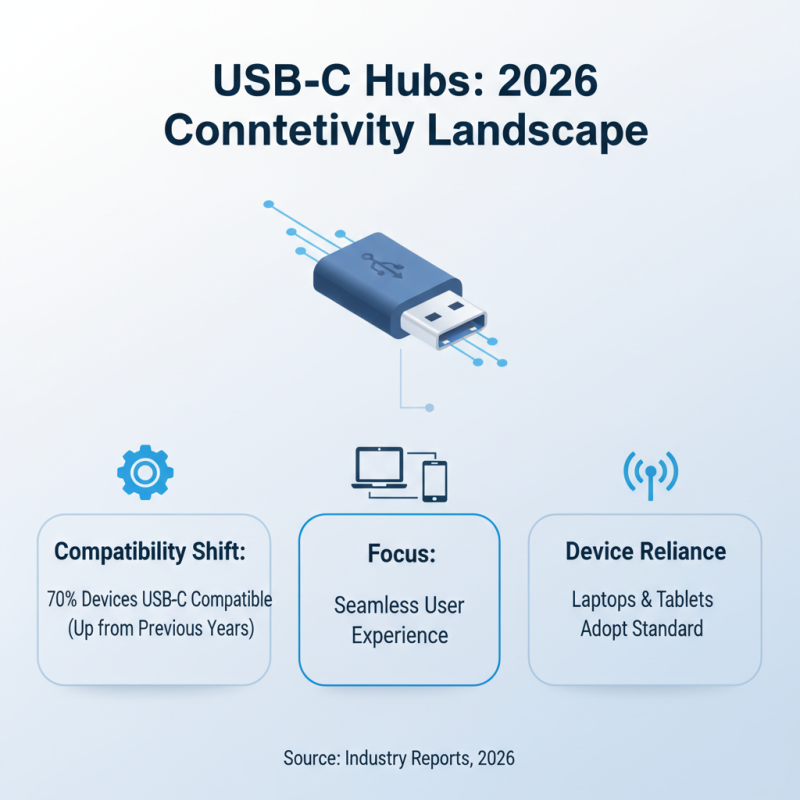 USB-C Hubs: 2026
Conntetivity Landscape

Compatibility Shift:

70% Devices USB-C Compatible (Up from Previous Years)

Focus:

Seamless User Experience

Device Reliance

Laptops & Tablets Adopt Standard

Source: Industry Reports, 2026